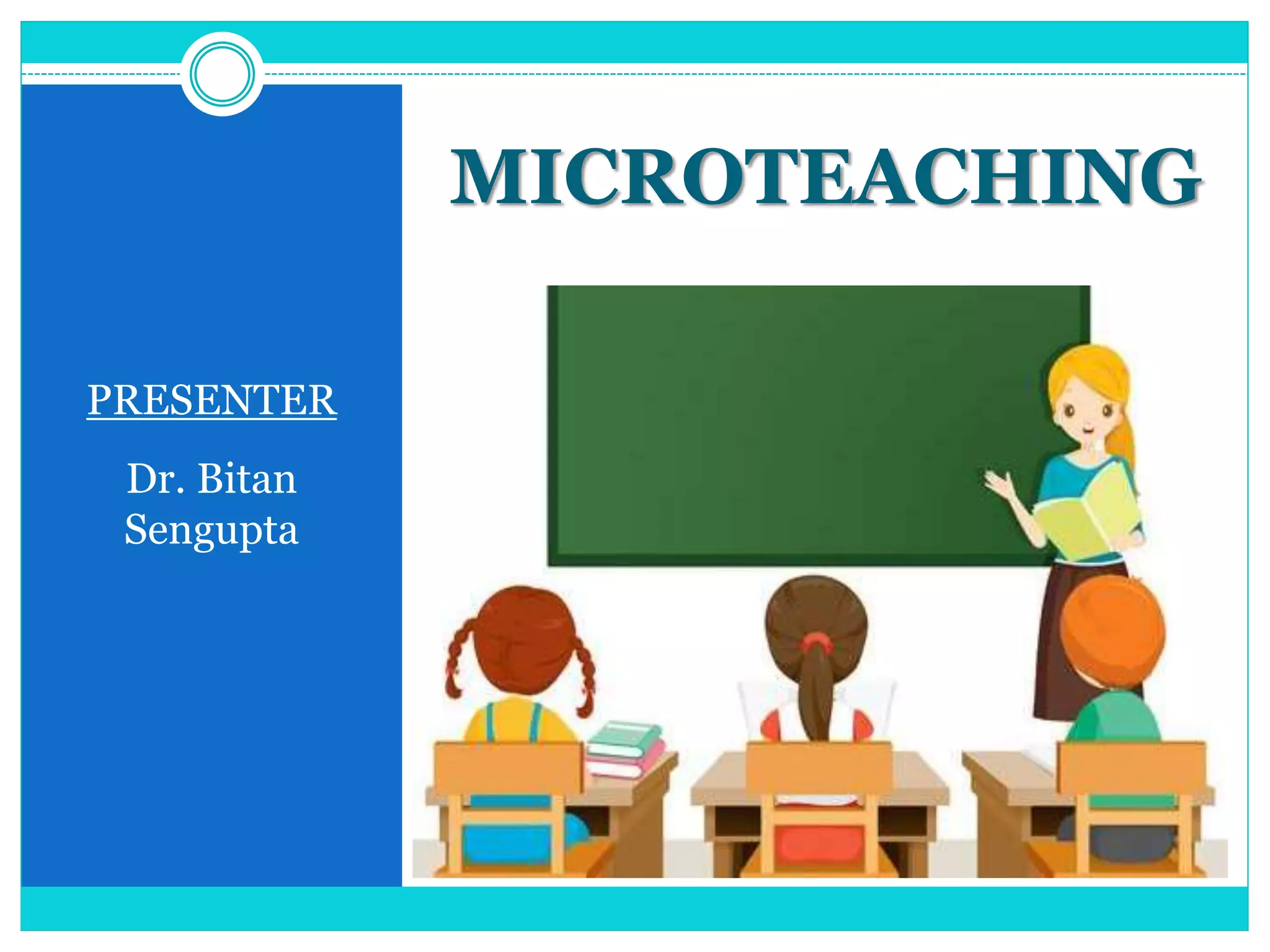 MICROTEACHING

PRESENTER

Dr. Bitan Sengupta